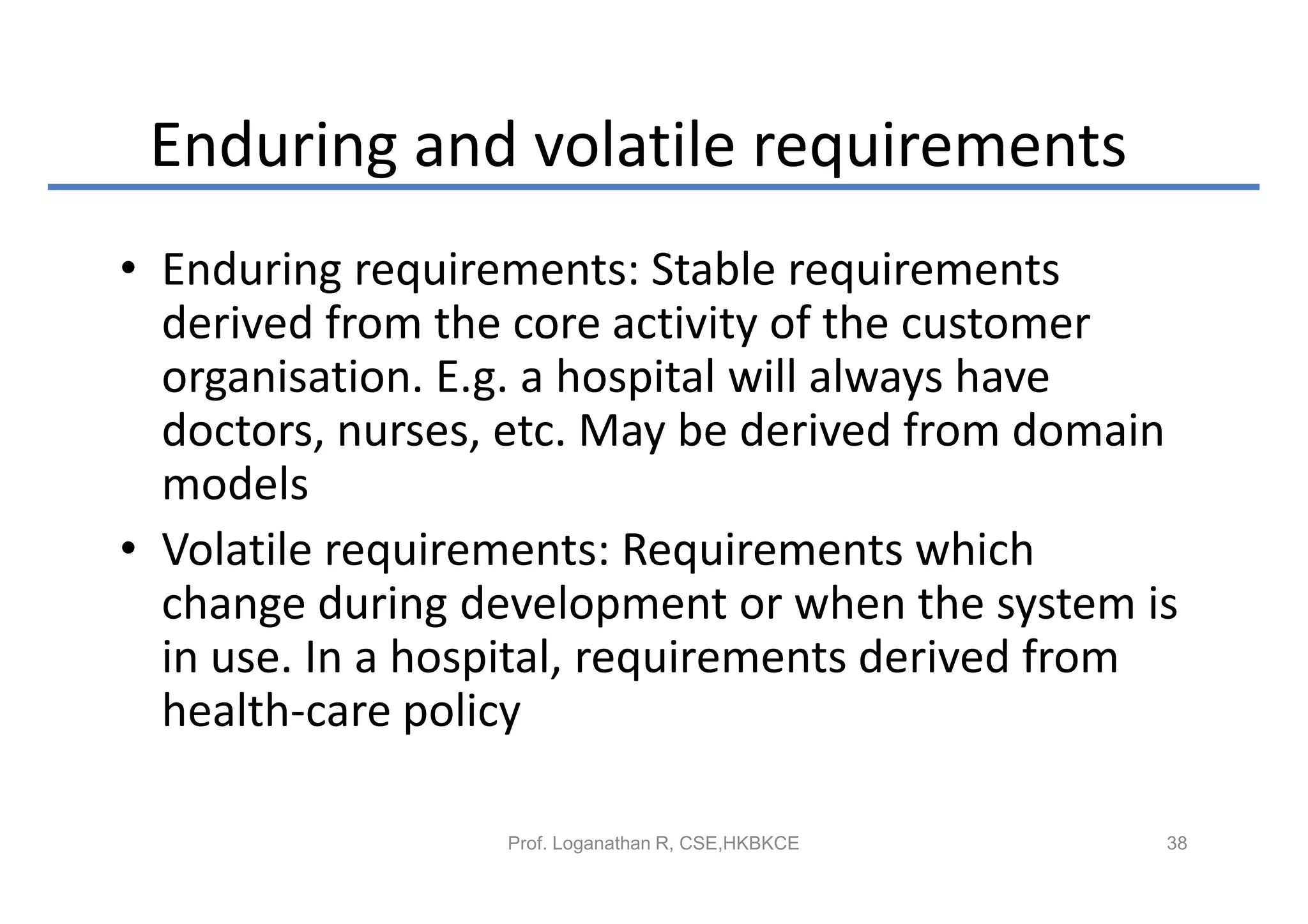 Enduring and volatile requirements

• Enduring requirements: Stable requirements derived from the core activity of the customer organisation. E.g. a hospital will always have doctors, nurses, etc. May be derived from domain models

• Volatile requirements: Requirements which change during development or when the system is in use. In a hospital, requirements derived from health-care policy

Prof. Loganathan R, CSE,HKBKCE

38